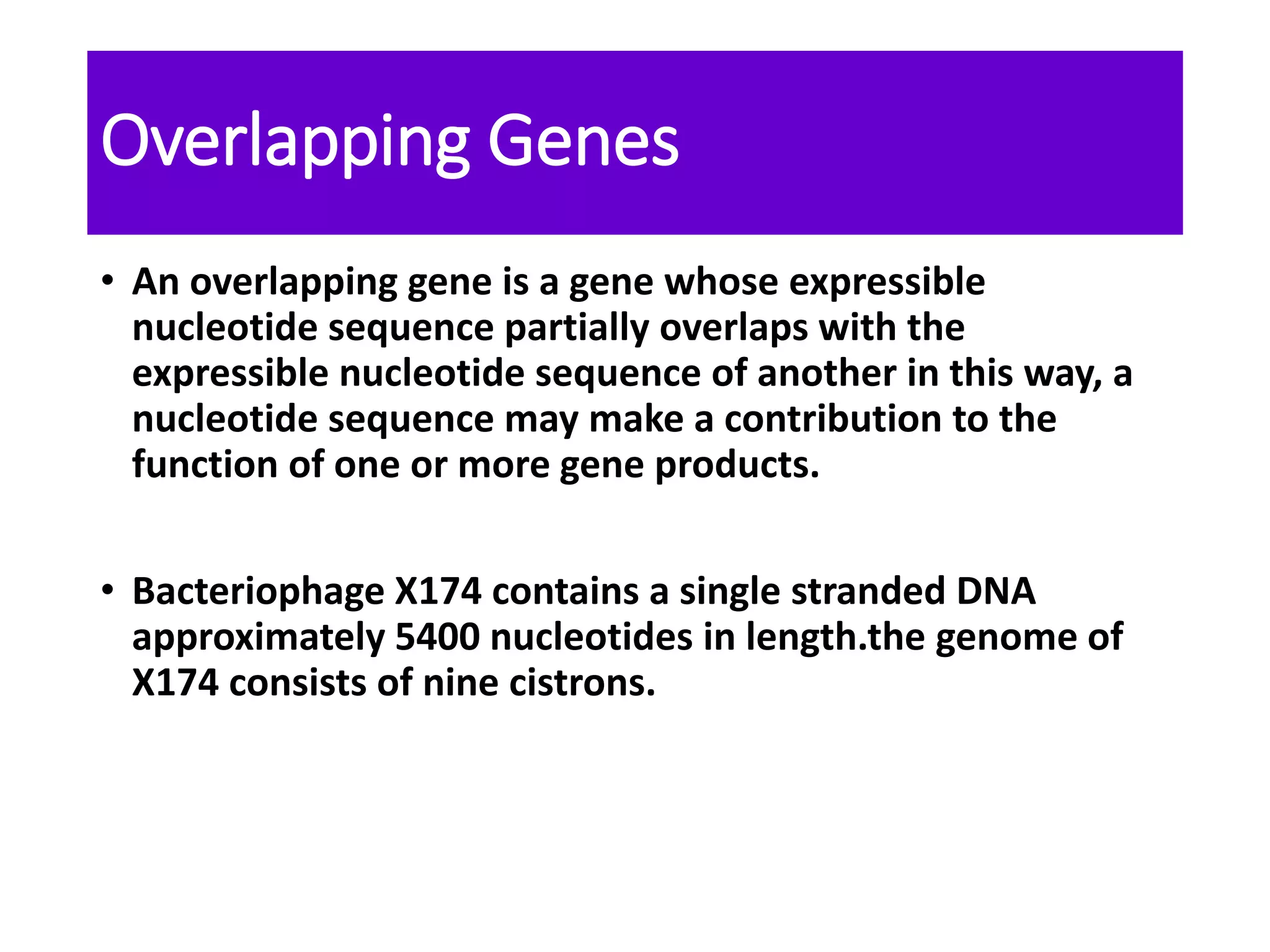 Overlapping Genes

• An overlapping gene is a gene whose expressible nucleotide sequence partially overlaps with the expressible nucleotide sequence of another in this way, a nucleotide sequence may make a contribution to the function of one or more gene products.

• Bacteriophage X174 contains a single stranded DNA approximately 5400 nucleotides in length.the genome of X174 consists of nine cistrons.